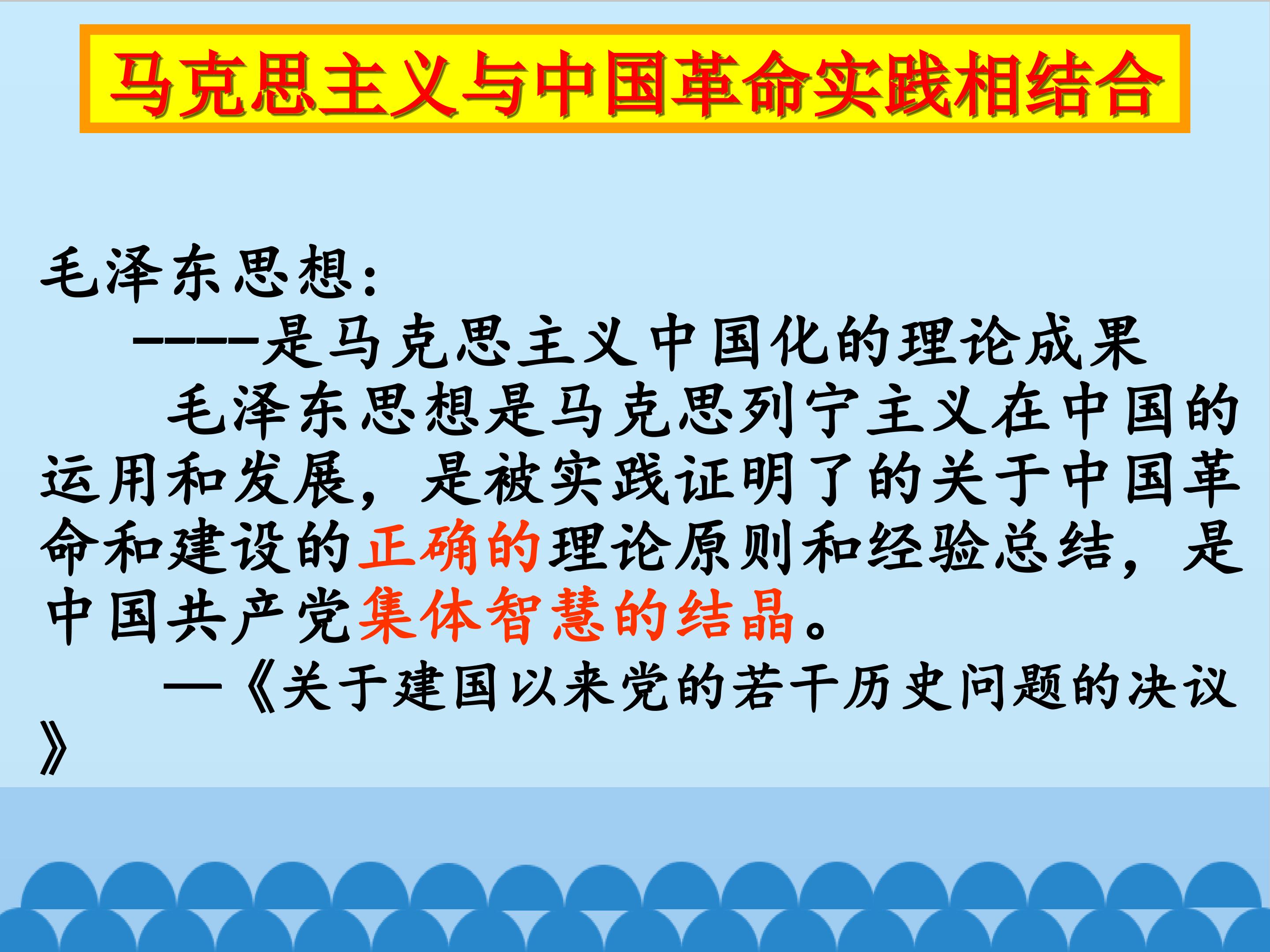 马克思主义与中国革命实践相结合

毛泽东思想：
-----是马克思主义中国化的理论成果
毛泽东思想是马克思列宁主义在中国的运用和发展，是被实践证明了的关于中国革命和建设的正确的理论原则和经验总结，是中国共产党集体智慧的结晶。
—《关于建国以来党的若干历史问题的决议》